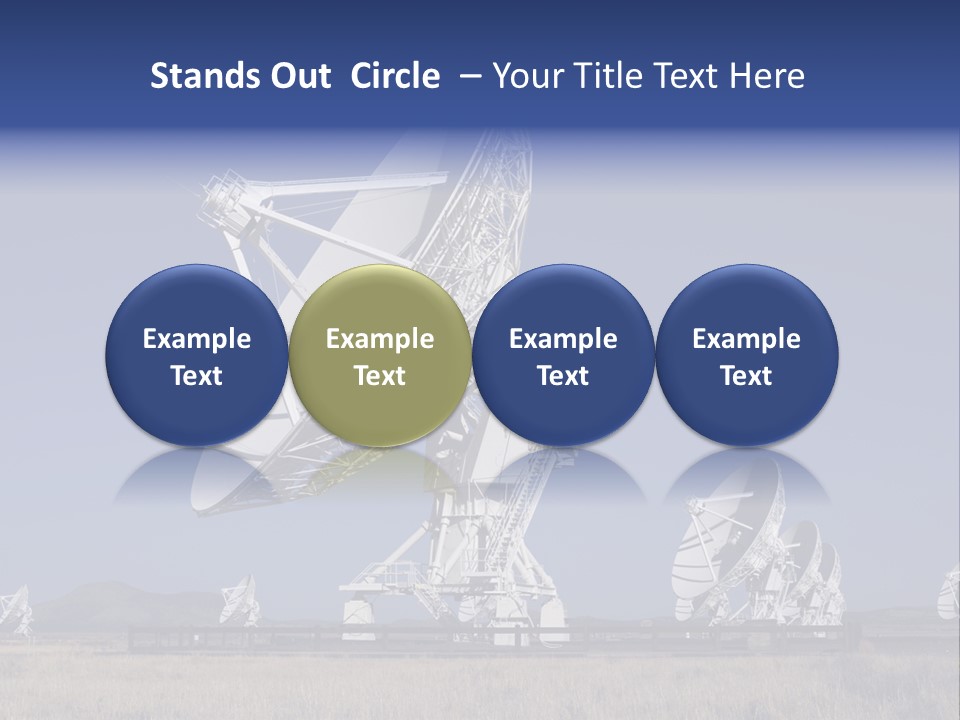 Stands Out Circle – Your Title Text Here

Example Text

Example Text

Example Text

Example Text